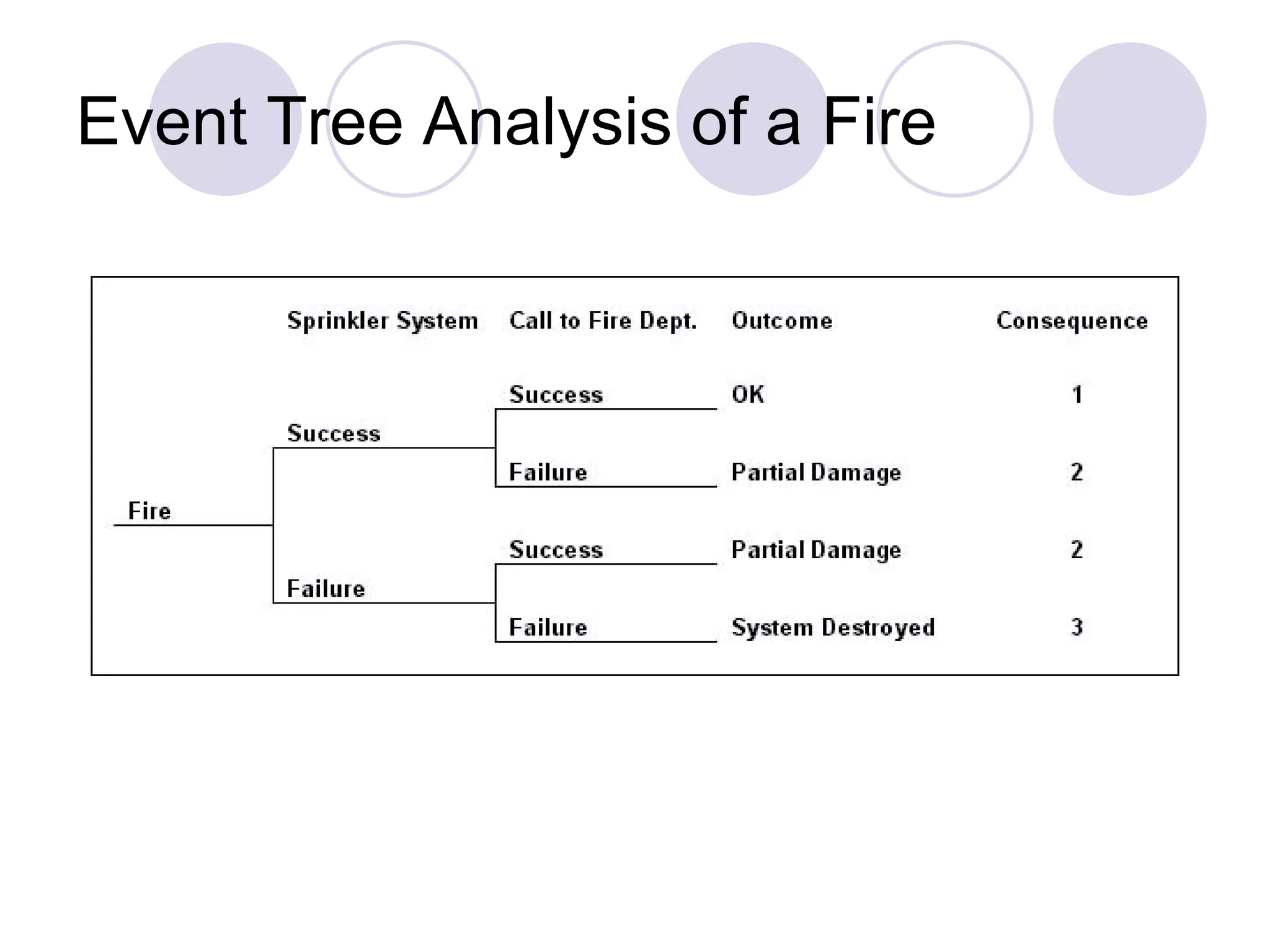 Event Tree Analysis of a Fire

Sprinkler System Call to Fire Dept. Outcome Consequence

Success OK 1

Success

Failure Partial Damage 2

Fire

Success Partial Damage 2

Failure

Failure System Destroyed 3